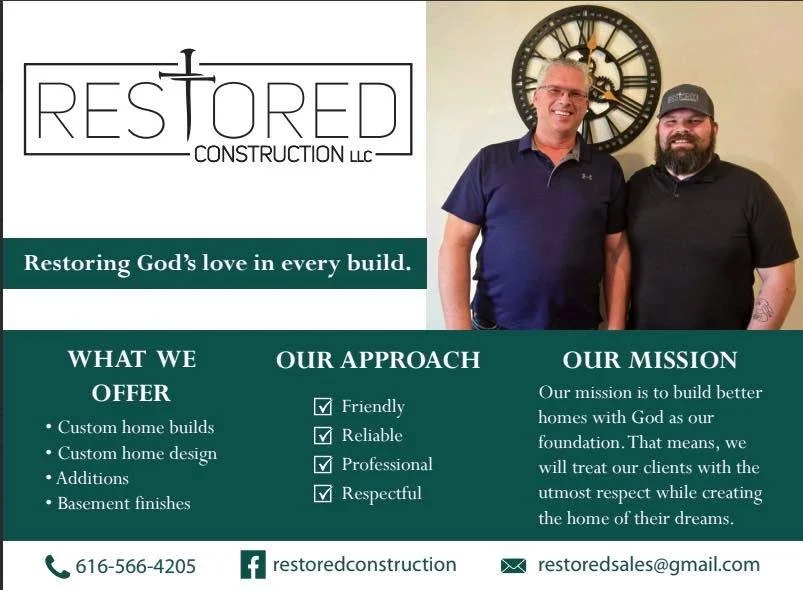 RESTORED
CONSTRUCTION LLC

Restoring God's love in every build.

WHAT WE OFFER

• Custom home builds
• Custom home design
• Additions
• Basement finishes

OUR APPROACH

☑ Friendly
☑ Reliable
☑ Professional
☑ Respectful

OUR MISSION

Our mission is to build better homes with God as our foundation. That means, we will treat our clients with the utmost respect while creating the home of their dreams.

616-566-4205
restoredconstruction
restoredsales@gmail.com